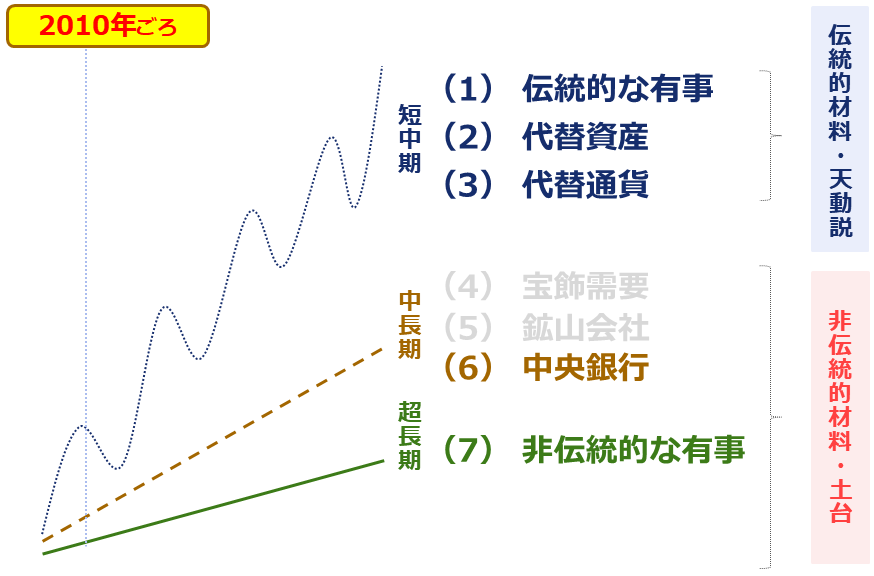 2010年ごろ

短中期

（1） 伝統的な有事
（2） 代替資産
（3） 代替通貨

伝統的材料・天動説

中長期

（4） 宝飾需要
（5） 鉱山会社
（6） 中央銀行

超長期

（7） 非伝統的な有事

非伝統的材料・土台